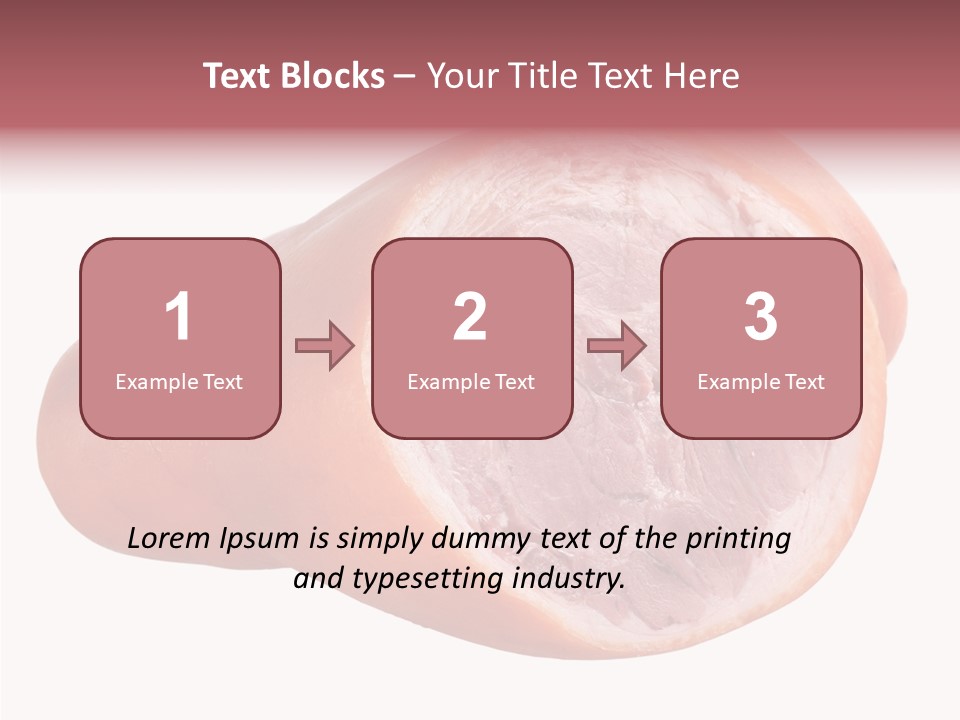 Text Blocks – Your Title Text Here

1
Example Text

2
Example Text

3
Example Text

Lorem Ipsum is simply dummy text of the printing and typesetting industry.